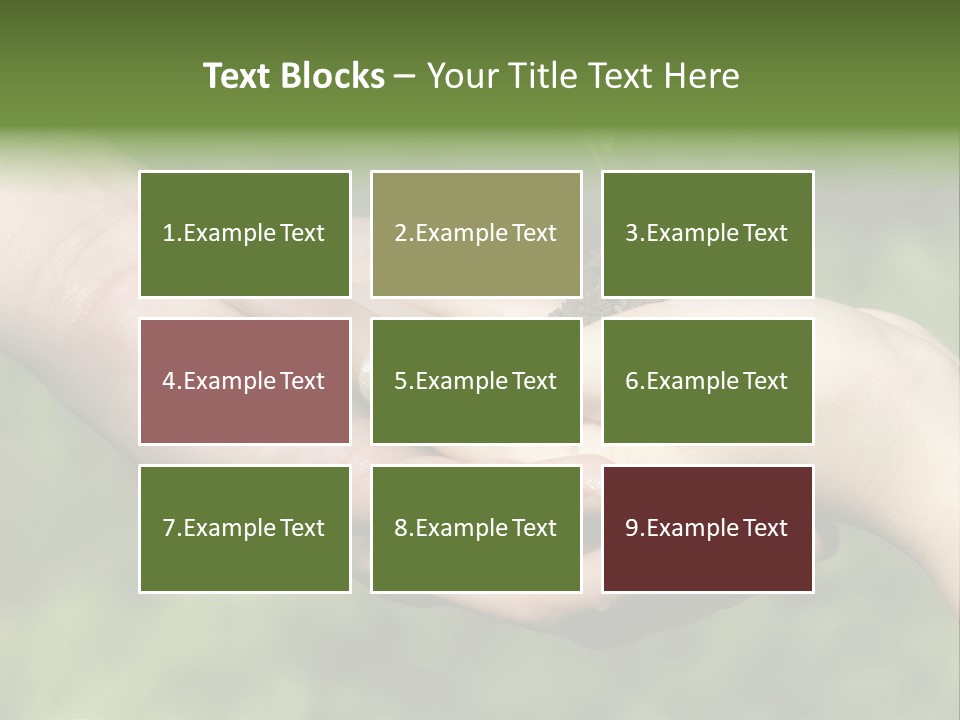 Text Blocks – Your Title Text Here

1.Example Text

2.Example Text

3.Example Text

4.Example Text

5.Example Text

6.Example Text

7.Example Text

8.Example Text

9.Example Text